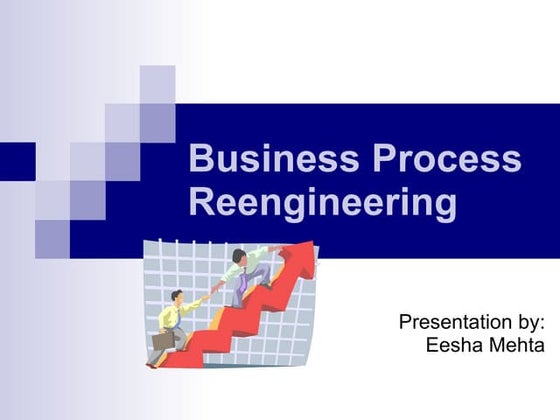 Business Process Reengineering

Presentation by:
Eesha Mehta